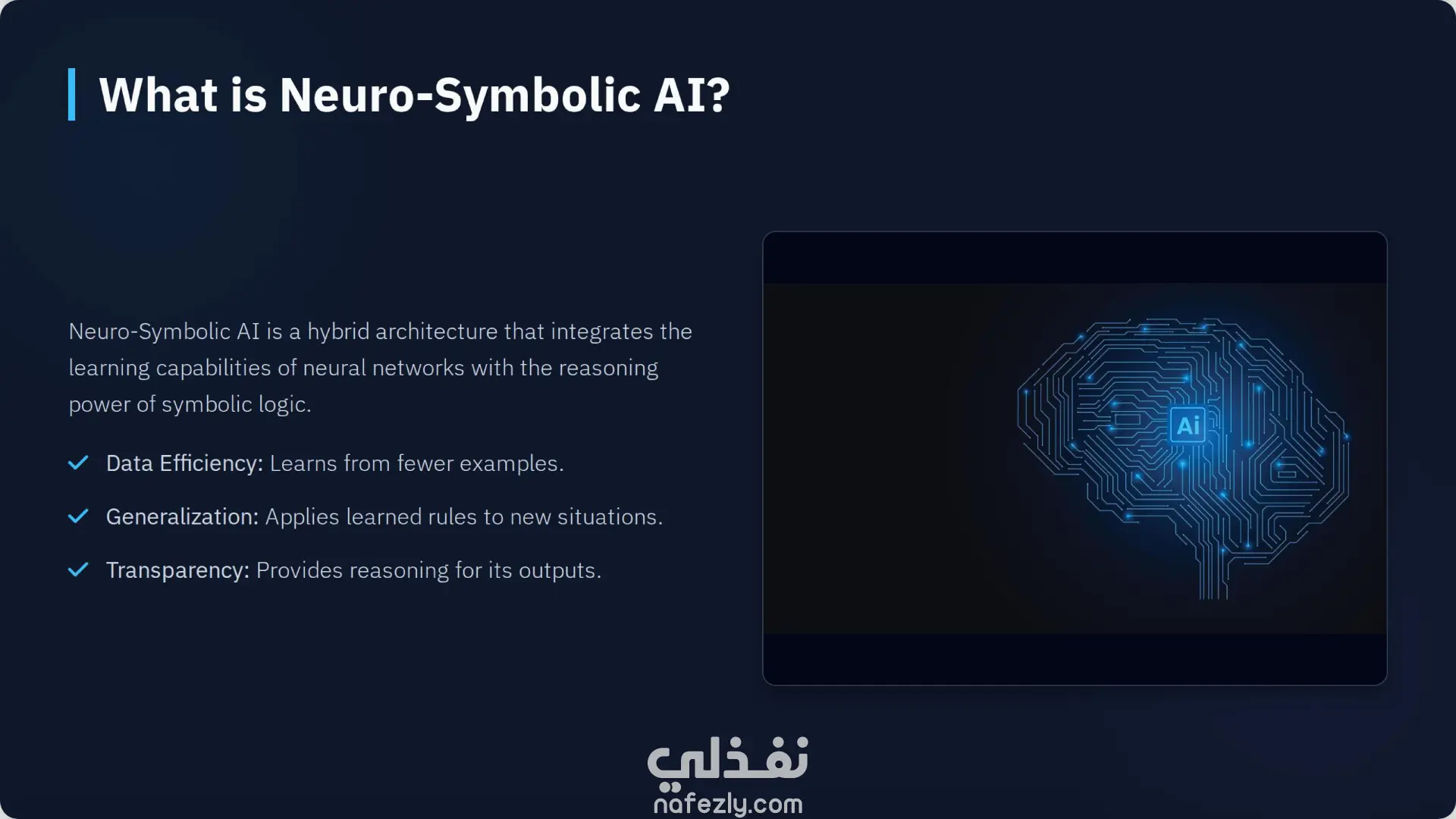 What is Neuro-Symbolic AI?

Neuro-Symbolic AI is a hybrid architecture that integrates the learning capabilities of neural networks with the reasoning power of symbolic logic.

Data Efficiency: Learns from fewer examples.

Generalization: Applies learned rules to new situations.

Transparency: Provides reasoning for its outputs.

Ai

نفذلي
nafezly.com